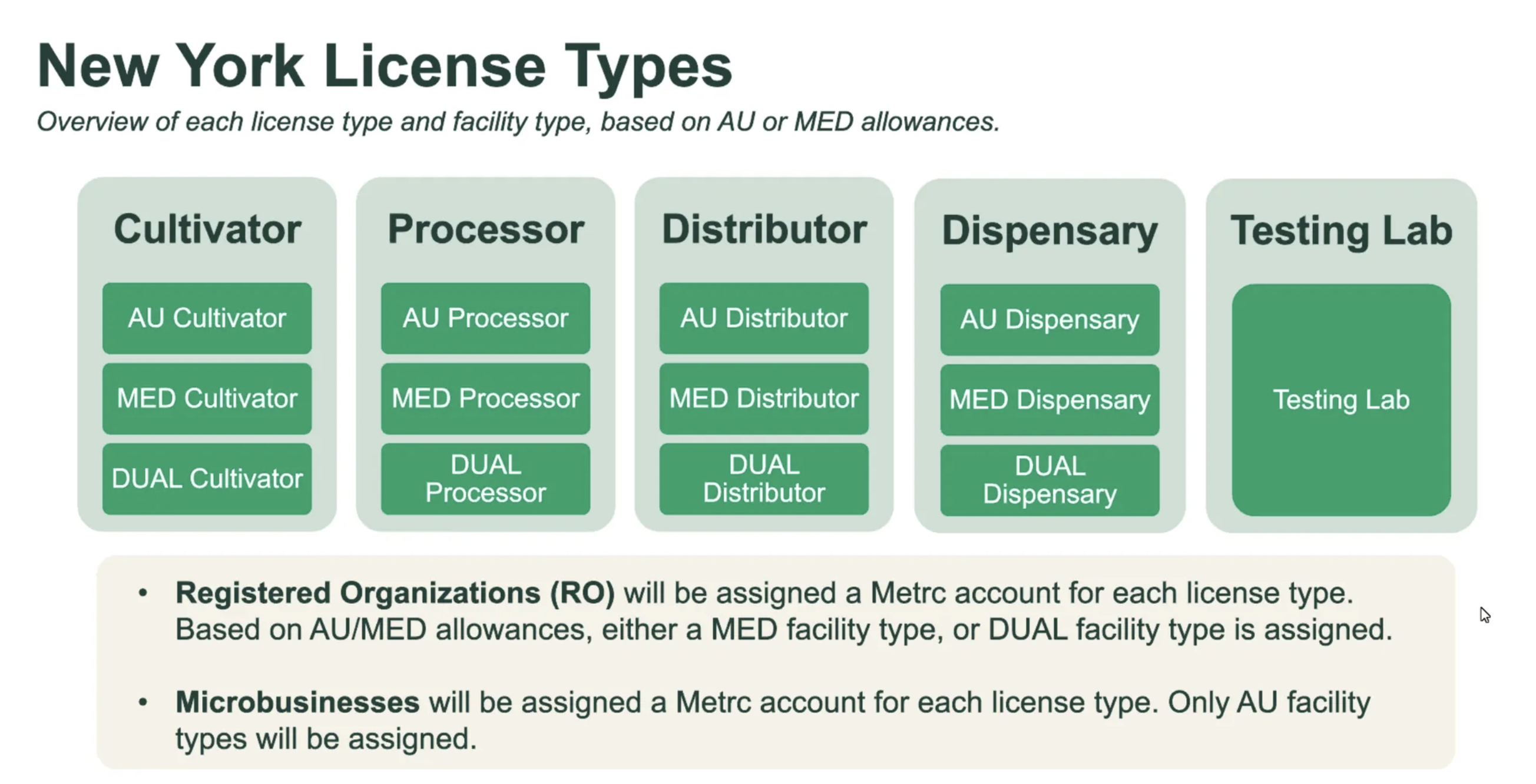 New York License Types

Overview of each license type and facility type, based on AU or MED allowances.

Cultivator

AU Cultivator

MED Cultivator

DUAL Cultivator

Processor

AU Processor

MED Processor

DUAL Processor

Distributor

AU Distributor

MED Distributor

DUAL Distributor

Dispensary

AU Dispensary

MED Dispensary

DUAL Dispensary

Testing Lab

Testing Lab

• Registered Organizations (RO) will be assigned a Metrc account for each license type. Based on AU/MED allowances, either a MED facility type, or DUAL facility type is assigned.

• Microbusinesses will be assigned a Metrc account for each license type. Only AU facility types will be assigned.